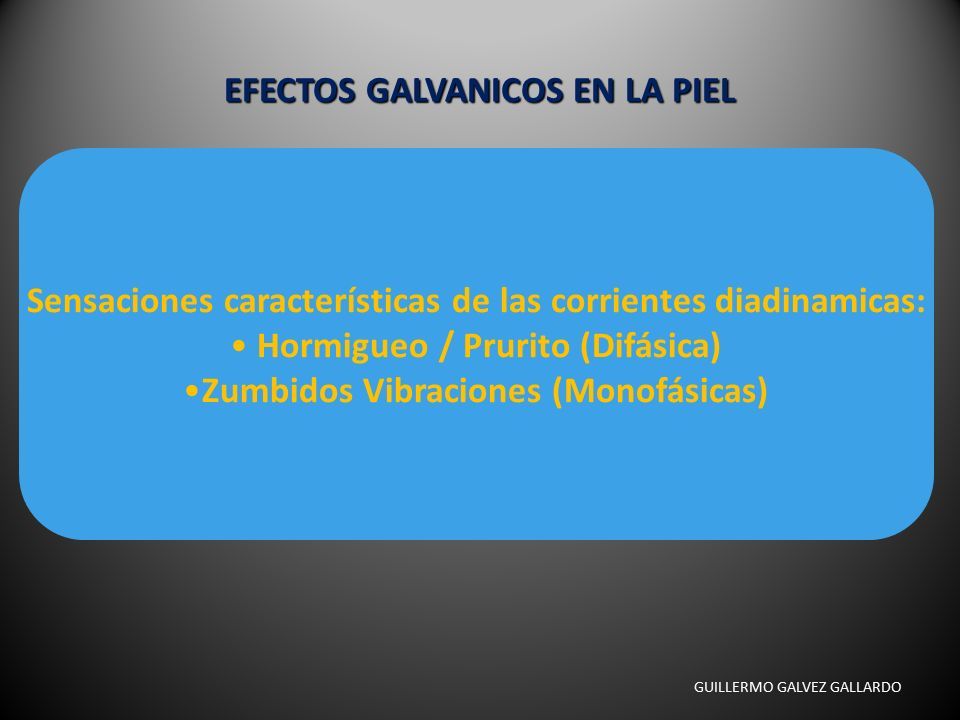 EFECTOS GALVANICOS EN LA PIEL

Sensaciones características de las corrientes diadinamicas:
• Hormigueo / Prurito (Difásica)
•Zumbidos Vibraciones (Monofásicas)

GUILLERMO GALVEZ GALLARDO